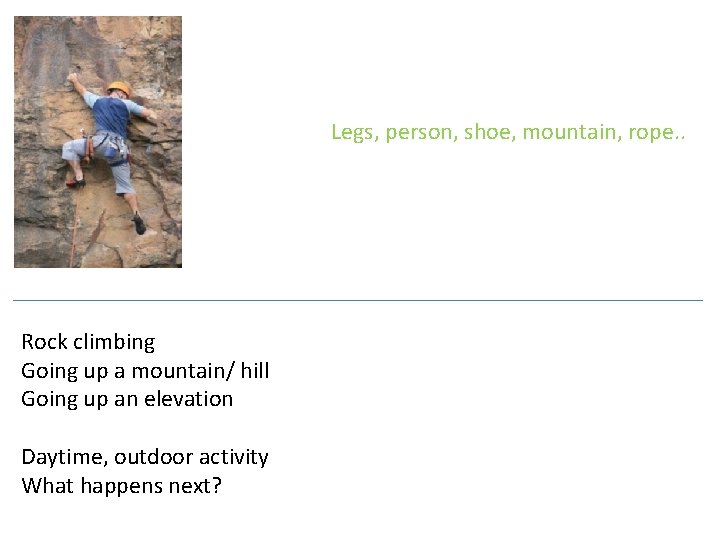 Legs, person, shoe, mountain, rope..

Rock climbing
Going up a mountain/ hill
Going up an elevation

Daytime, outdoor activity
What happens next?